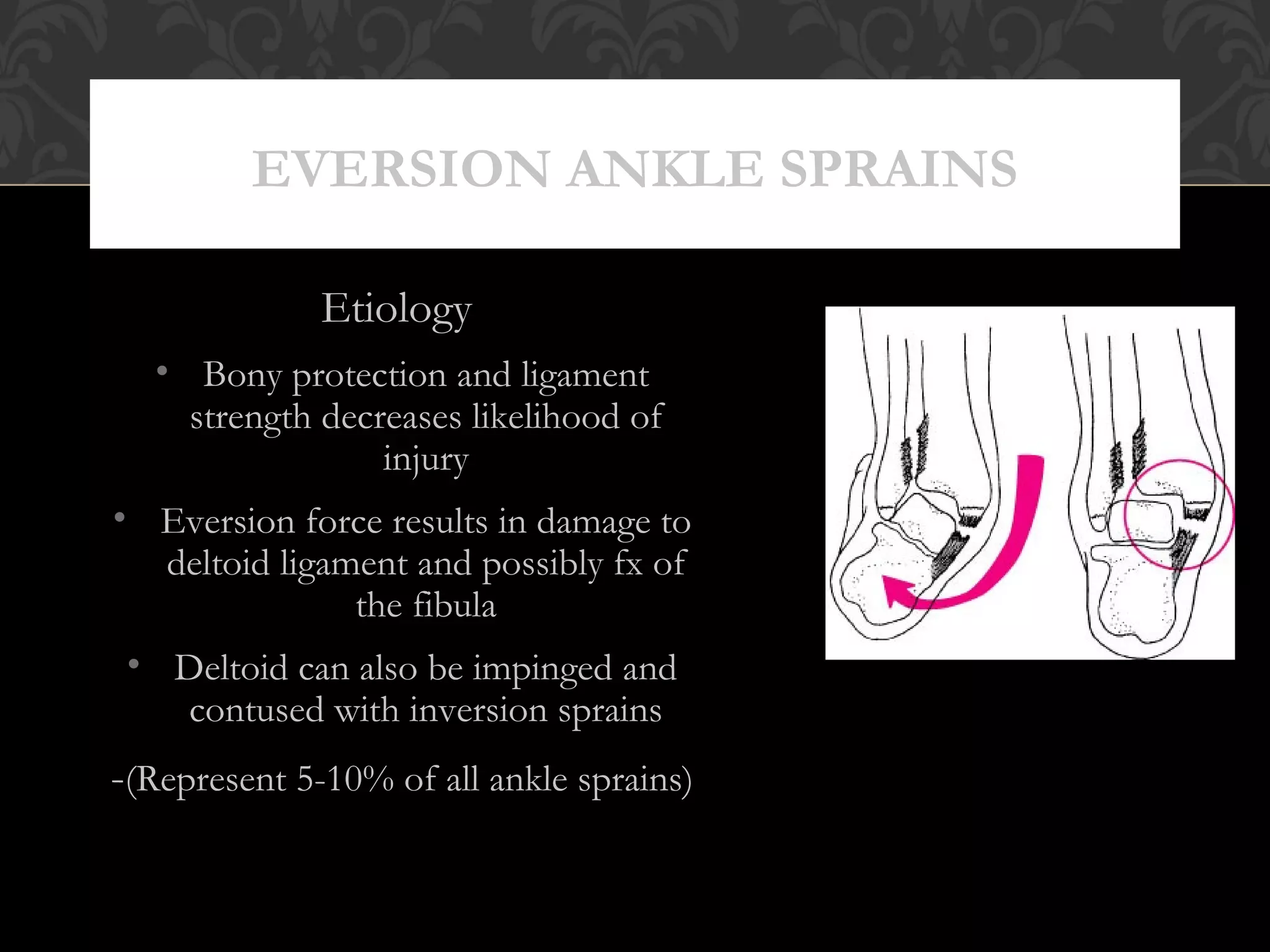 EVERSION ANKLE SPRAINS

Etiology

• Bony protection and ligament strength decreases likelihood of injury

• Eversion force results in damage to deltoid ligament and possibly fx of the fibula

• Deltoid can also be impinged and contused with inversion sprains

-(Represent 5-10% of all ankle sprains)